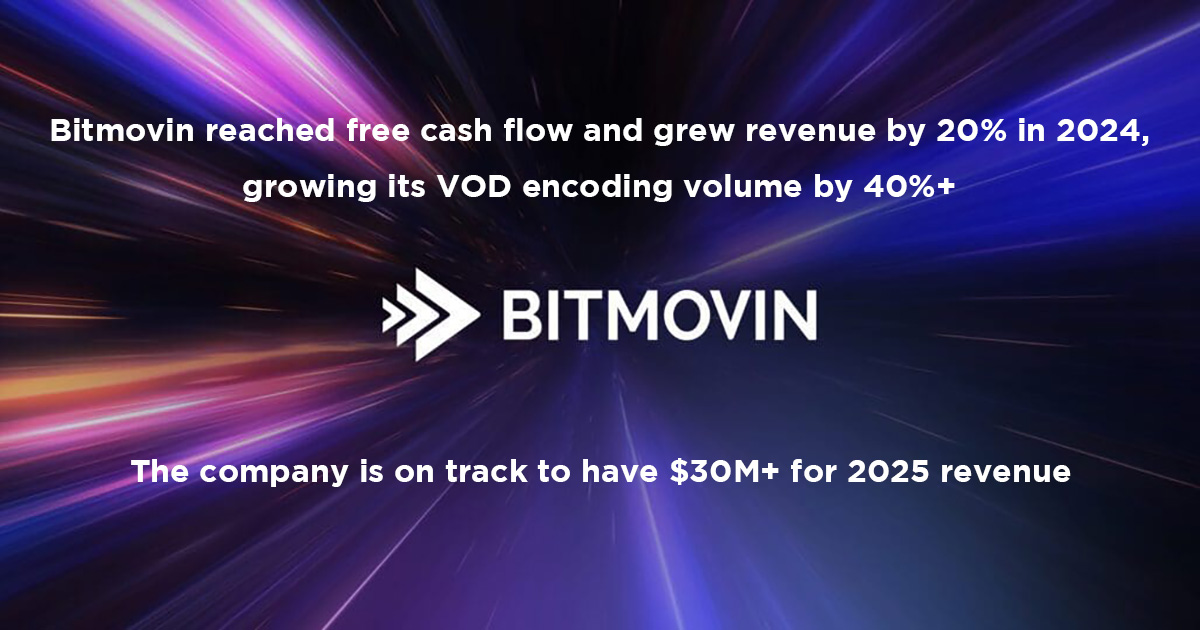 Bitmovin reached free cash flow and grew revenue by 20% in 2024, growing its VOD encoding volume by 40%+

BITMOVIN

The company is on track to have \$30M+ for 2025 revenue